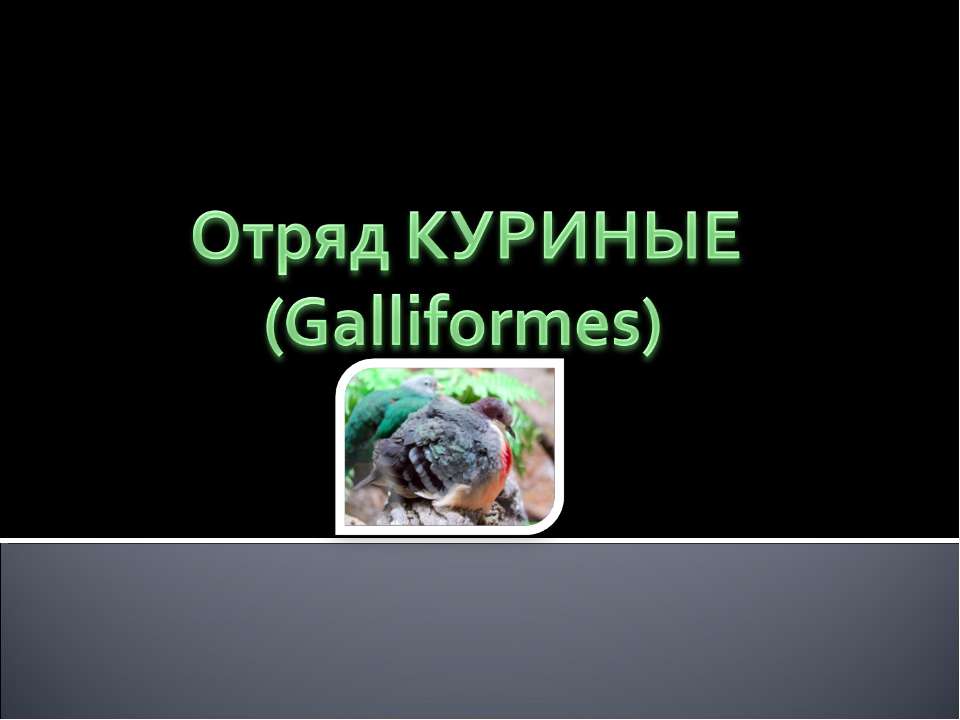 Отряд КУРИНЫЕ (Galliformes)